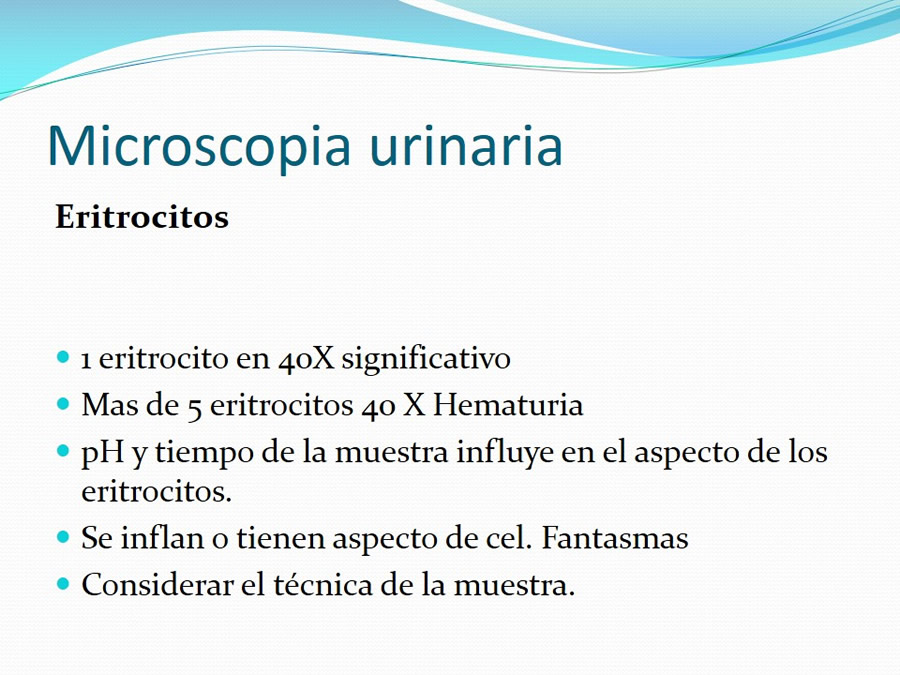 Microscopia urinaria

Eritrocitos

- 1 eritrocito en 40X significativo
- Mas de 5 eritrocitos 40 X Hematuria
- pH y tiempo de la muestra influye en el aspecto de los eritrocitos.
- Se inflan o tienen aspecto de cel. Fantasmas
- Considerar el técnica de la muestra.